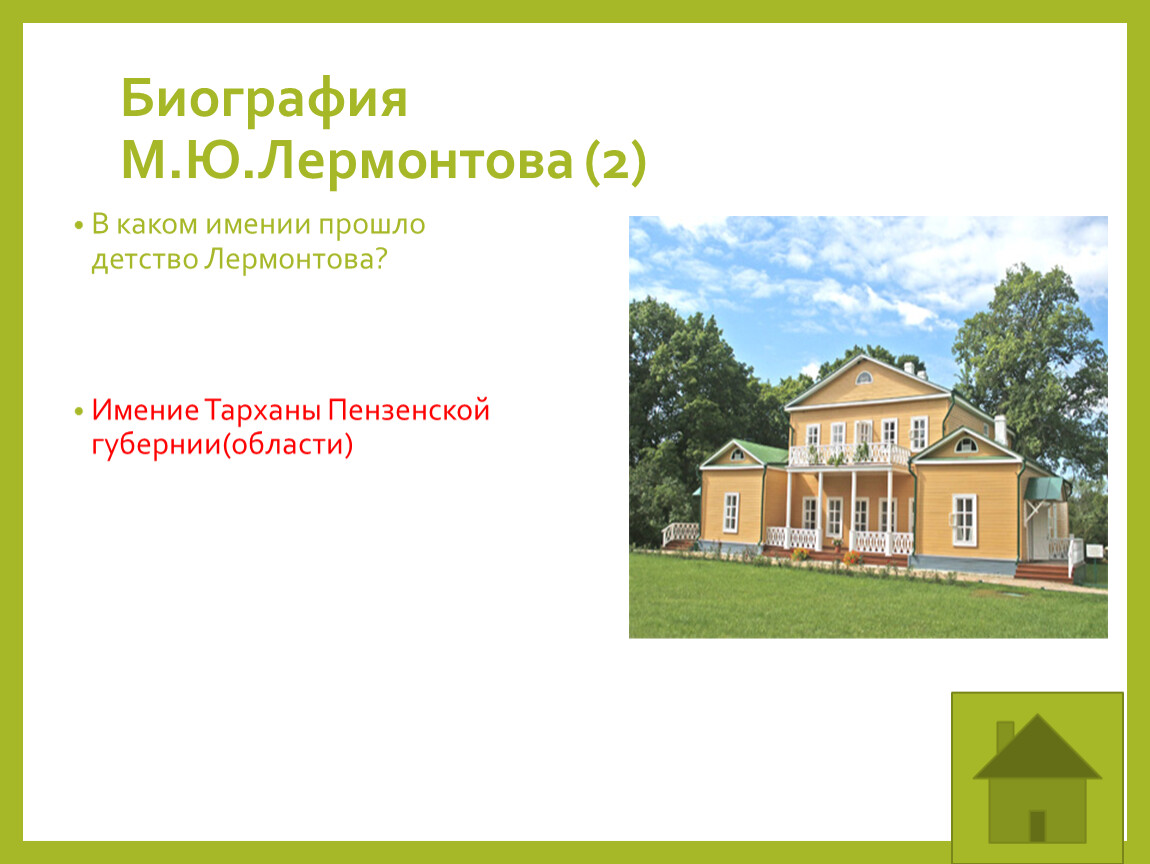 Биография М.Ю.Лермонтова (2)

• В каком имении прошло детство Лермонтова?

• Имение Тарханы Пензенской губернии(области)